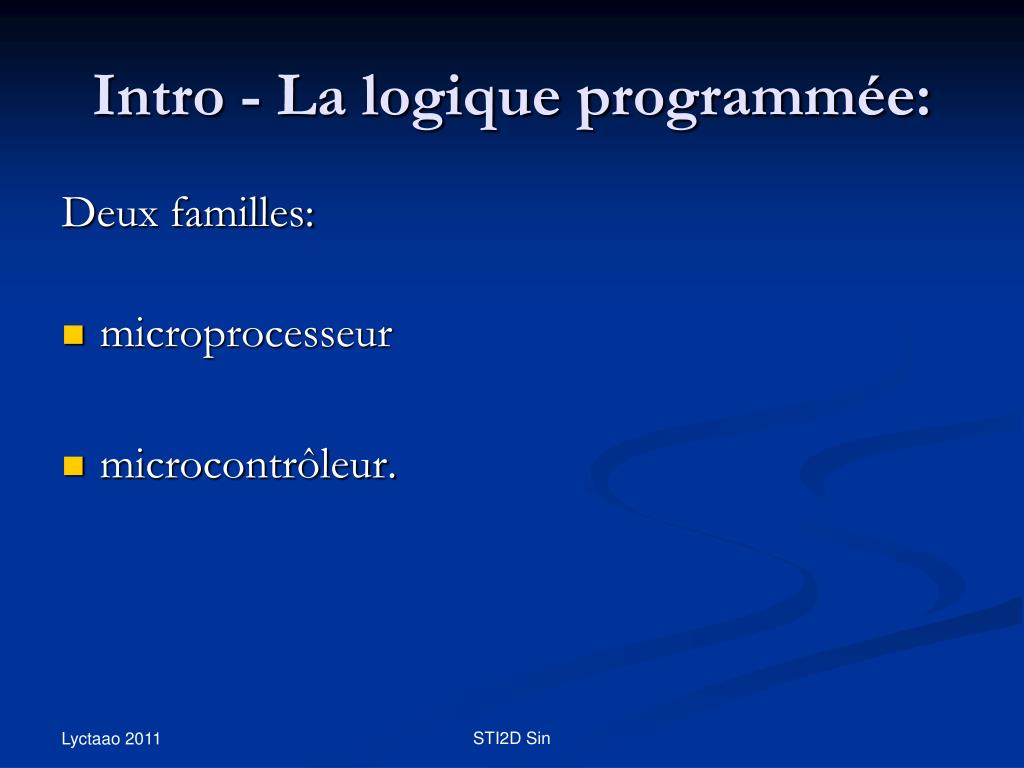 Intro - La logique programmée:

Deux familles:

microprocesseur

microcontrôleur.

Lyctaao 2011

STI2D Sin